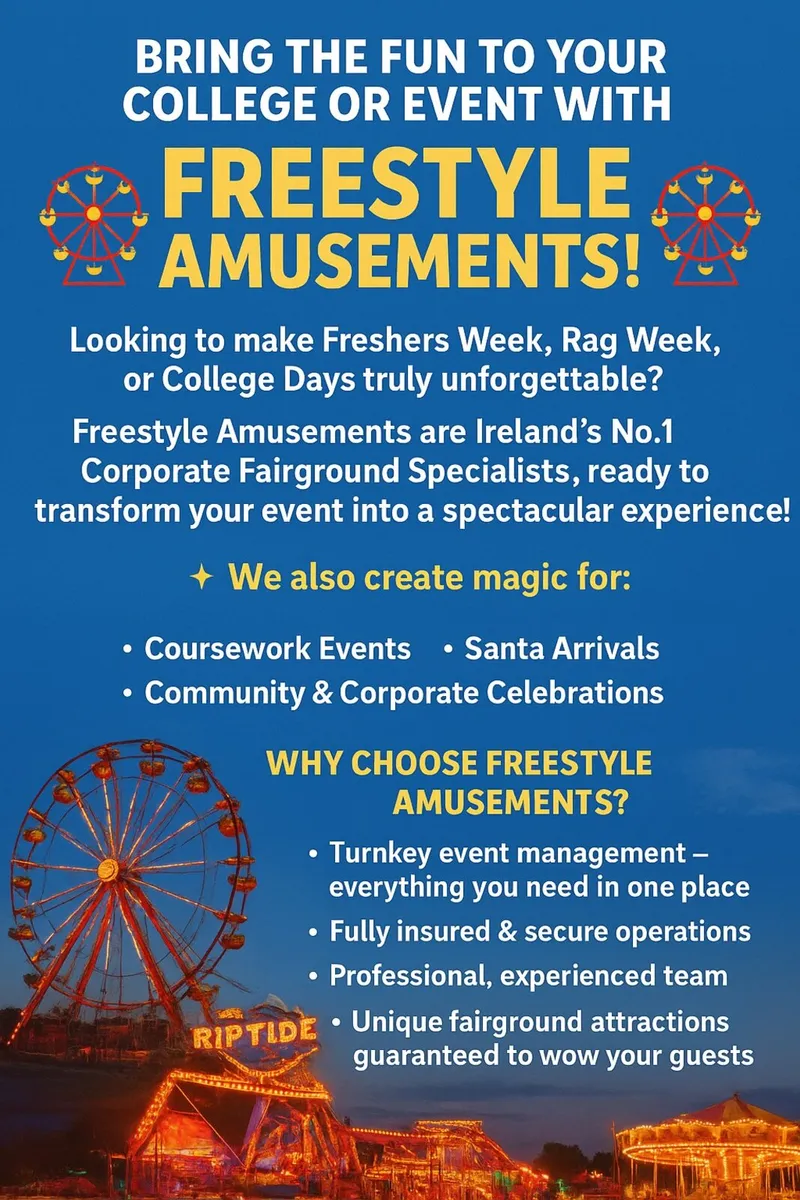 BRING THE FUN TO YOUR COLLEGE OR EVENT WITH

FREESTYLE AMUSEMENTS!

Looking to make Freshers Week, Rag Week, or College Days truly unforgettable?

Freestyle Amusements are Ireland's No.1 Corporate Fairground Specialists, ready to transform your event into a spectacular experience!

✦ We also create magic for:

• Coursework Events • Santa Arrivals
• Community & Corporate Celebrations

WHY CHOOSE FREESTYLE AMUSEMENTS?

• Turnkey event management – everything you need in one place
• Fully insured & secure operations
• Professional, experienced team
• Unique fairground attractions guaranteed to wow your guests

RIPTIDE